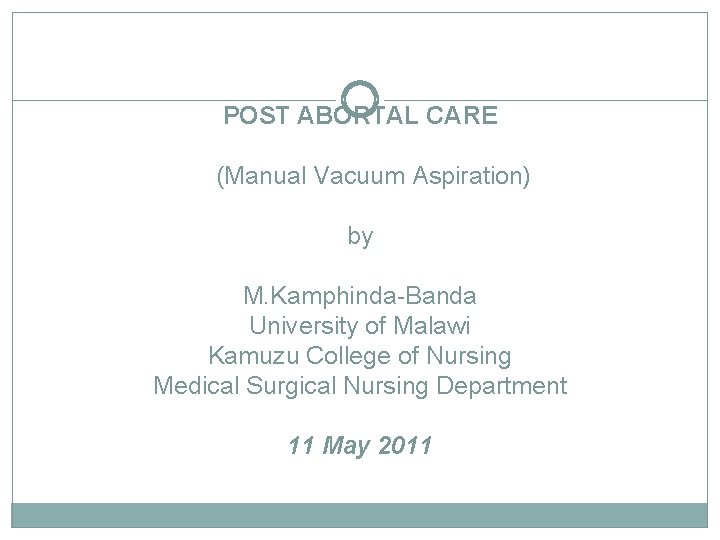 POST ABORTAL CARE

(Manual Vacuum Aspiration)

by

M.Kamphinda-Banda
University of Malawi
Kamuzu College of Nursing
Medical Surgical Nursing Department

11 May 2011